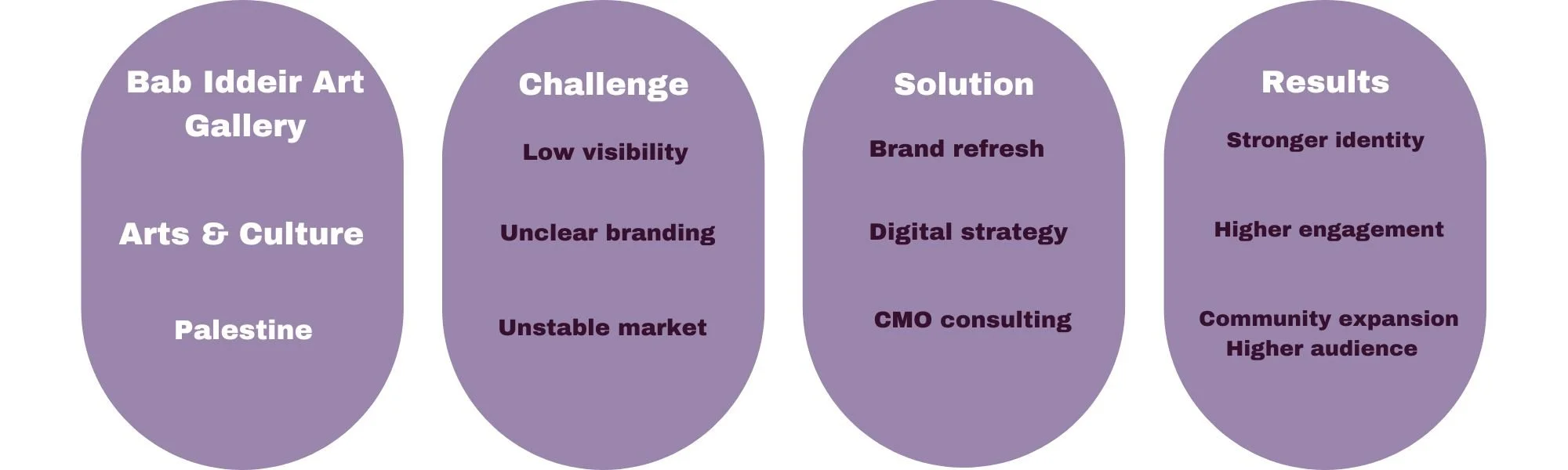 Bab Iddeir Art Gallery

Arts & Culture

Palestine

Challenge

Low visibility

Unclear branding

Unstable market

Solution

Brand refresh

Digital strategy

CMO consulting

Results

Stronger identity

Higher engagement

Community expansion
Higher audience